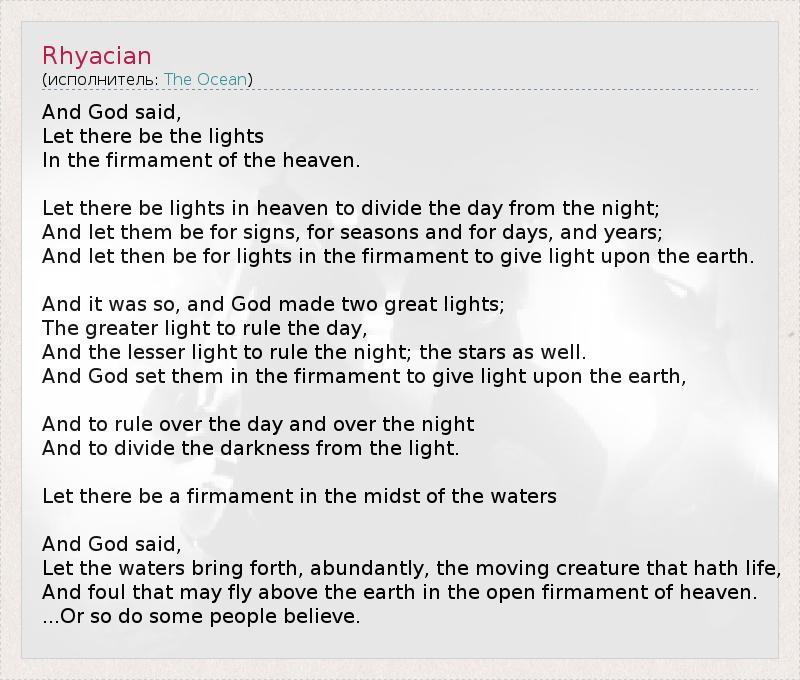 Rhyacian
(исполнитель: The Ocean)

And God said,
Let there be the lights
In the firmament of the heaven.

Let there be lights in heaven to divide the day from the night;
And let them be for signs, for seasons and for days, and years;
And let then be for lights in the firmament to give light upon the earth.

And it was so, and God made two great lights;
The greater light to rule the day,
And the lesser light to rule the night; the stars as well.
And God set them in the firmament to give light upon the earth,

And to rule over the day and over the night
And to divide the darkness from the light.

Let there be a firmament in the midst of the waters

And God said,
Let the waters bring forth, abundantly, the moving creature that hath life,
And foul that may fly above the earth in the open firmament of heaven.
...Or so do some people believe.